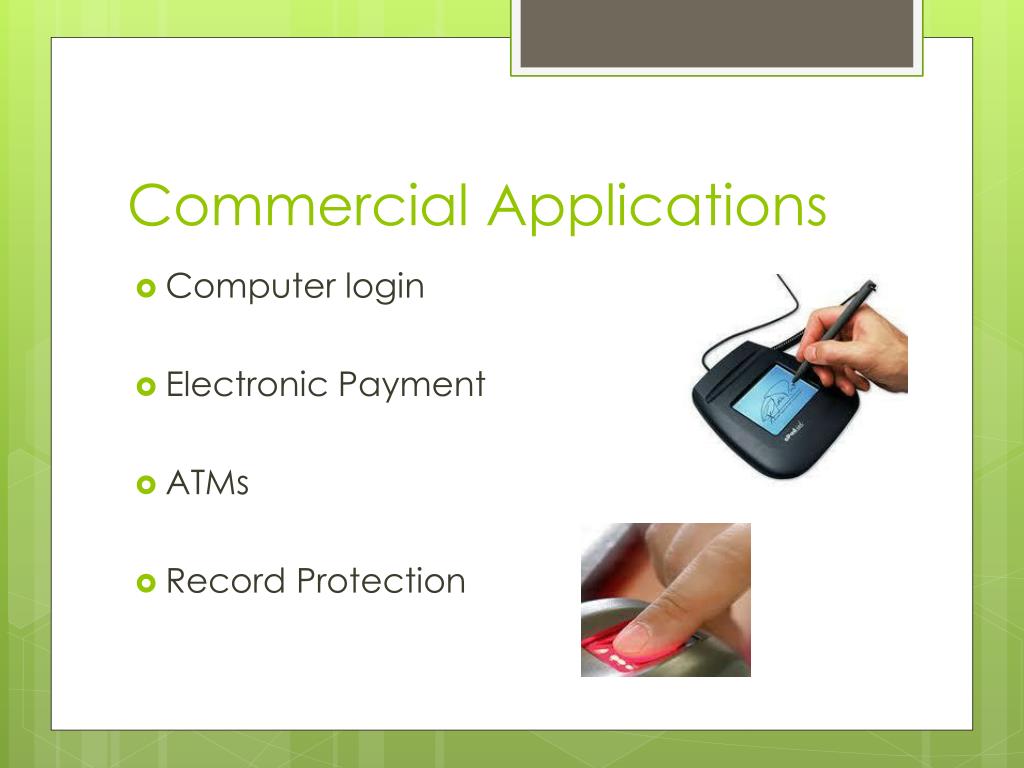 Commercial Applications

Computer login

Electronic Payment

ATMs

Record Protection